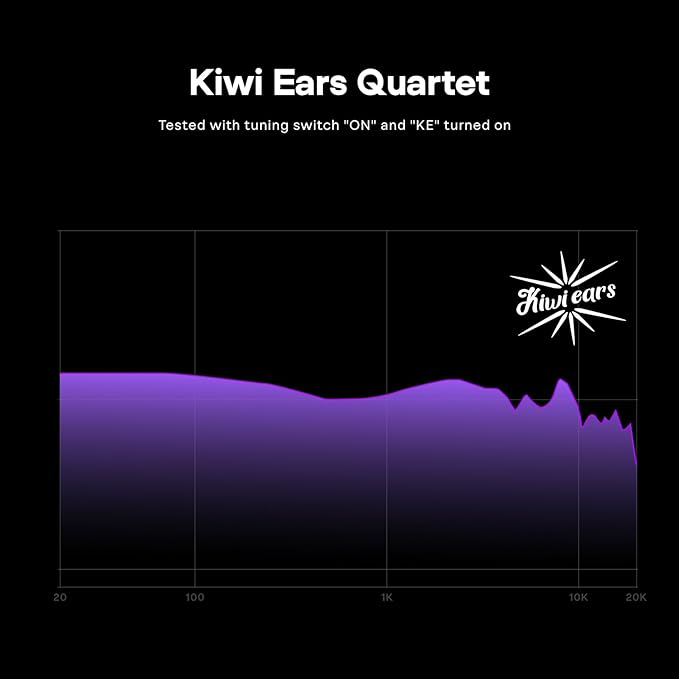 Kiwi Ears Quartet

Tested with tuning switch "ON" and "KE" turned on

Kiwi ears

20
100
1K
10K
20K